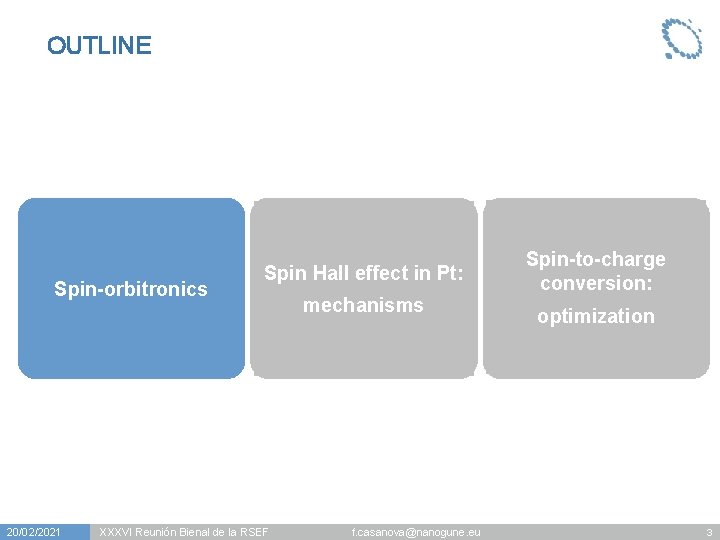 OUTLINE

Spin-orbitronics

Spin Hall effect in Pt:
mechanisms

Spin-to-charge conversion:
optimization

20/02/2021 XXXVI Reunión Bienal de la RSEF f.casanova@nanogune.eu 3